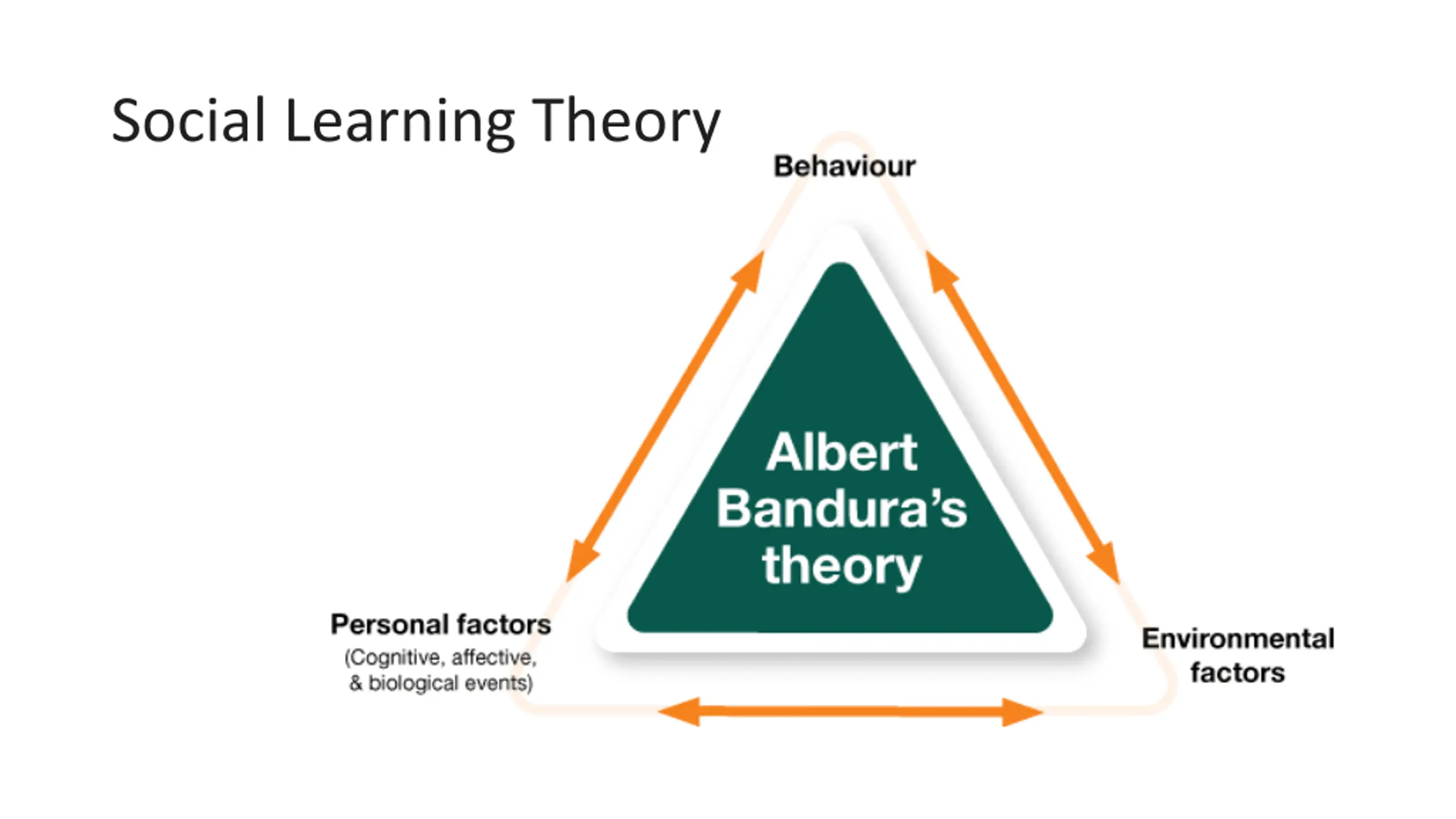 Social Learning Theory

Behaviour

Albert Bandura's theory

Personal factors
(Cognitive, affective, & biological events)

Environmental factors